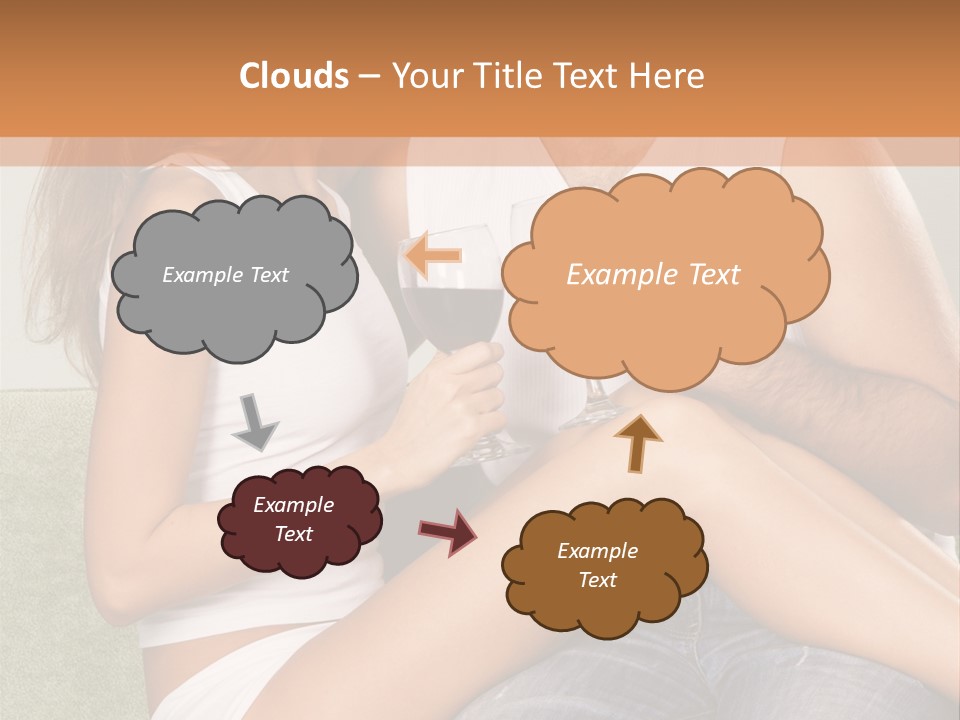 Clouds – Your Title Text Here

Example Text

Example Text

Example Text

Example Text